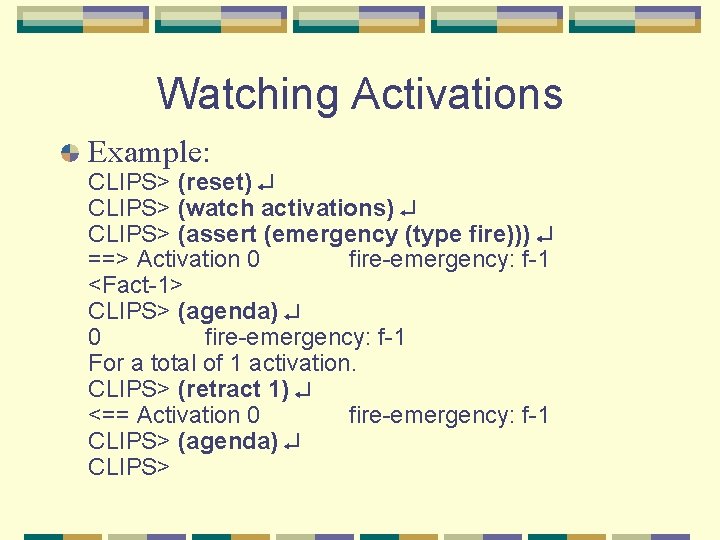 Watching Activations

Example:
CLIPS> (reset) ↵
CLIPS> (watch activations) ↵
CLIPS> (assert (emergency (type fire))) ↵
==> Activation 0 fire-emergency: f-1
<Fact-1>
CLIPS> (agenda) ↵
0 fire-emergency: f-1
For a total of 1 activation.
CLIPS> (retract 1) ↵
<== Activation 0 fire-emergency: f-1
CLIPS> (agenda) ↵
CLIPS>